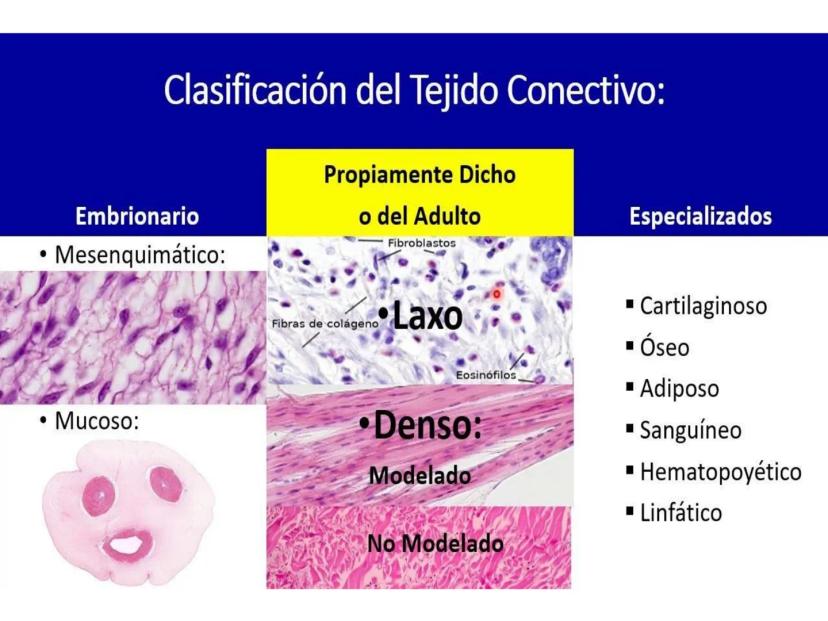 Clasificación del Tejido Conectivo:

Embrionario

• Mesenquimático:

• Mucoso:

Propiamente Dicho o del Adulto

Fibroblastos

Fibras de colágeno

•Laxo

Eosinófilos

•Denso:

Modelado

No Modelado

Especializados

▪ Cartilaginoso
▪ Óseo
▪ Adiposo
▪ Sanguíneo
▪ Hematopoyético
▪ Linfático